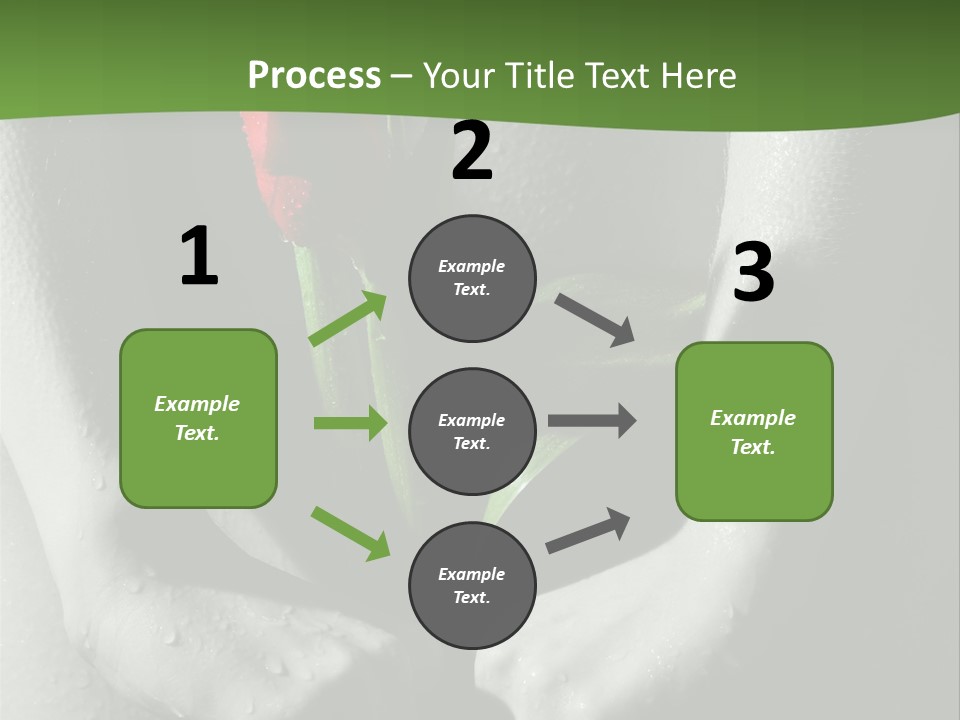 Process – Your Title Text Here

1

Example Text.

2

Example Text.

Example Text.

Example Text.

3

Example Text.